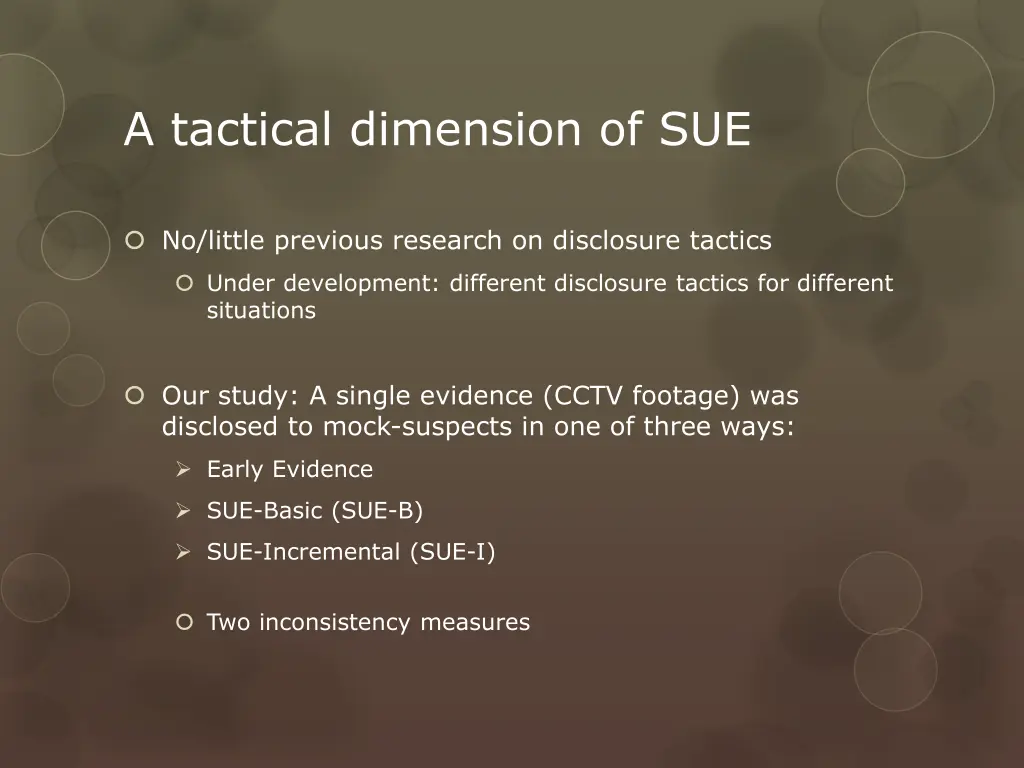 A tactical dimension of SUE

No/little previous research on disclosure tactics

Under development: different disclosure tactics for different situations

Our study: A single evidence (CCTV footage) was disclosed to mock-suspects in one of three ways:

Early Evidence

SUE-Basic (SUE-B)

SUE-Incremental (SUE-I)

Two inconsistency measures